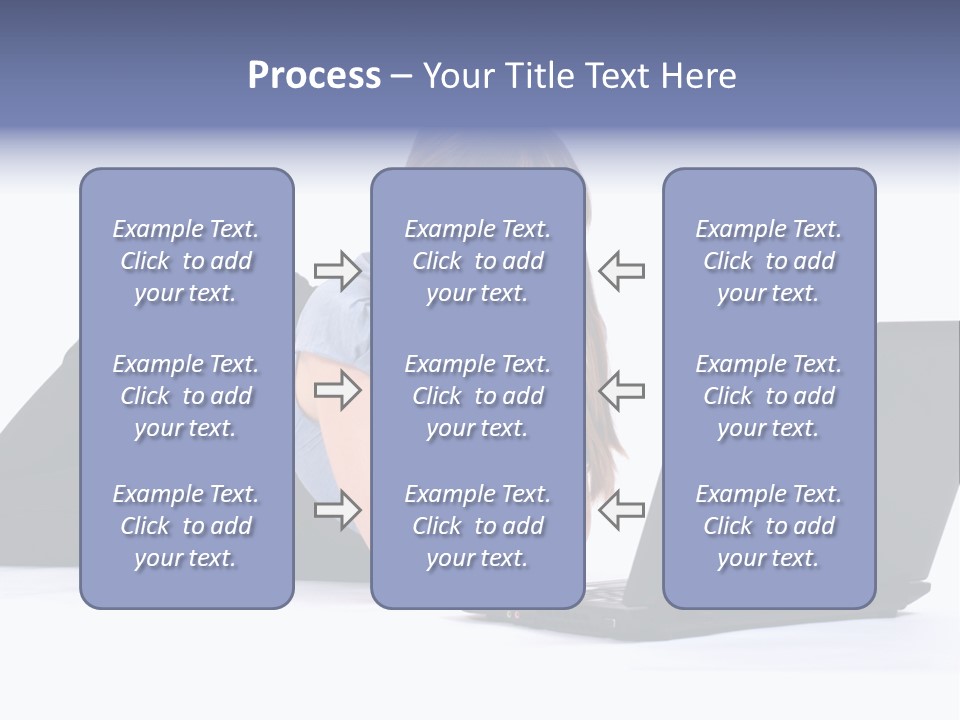 Process – Your Title Text Here

Example Text. Click to add your text.

Example Text. Click to add your text.

Example Text. Click to add your text.

Example Text. Click to add your text.

Example Text. Click to add your text.

Example Text. Click to add your text.

Example Text. Click to add your text.

Example Text. Click to add your text.

Example Text. Click to add your text.